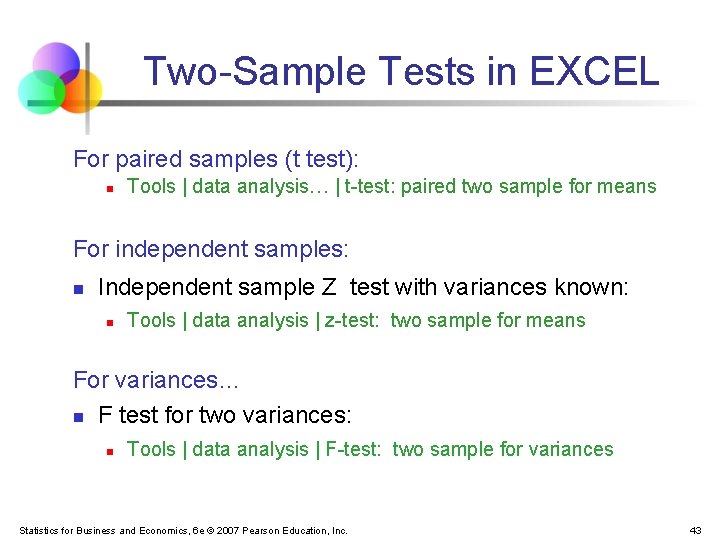 Two-Sample Tests in EXCEL

For paired samples (t test):

- Tools | data analysis… | t-test: paired two sample for means

For independent samples:

- Independent sample Z test with variances known:
  - Tools | data analysis | z-test: two sample for means

For variances…

- F test for two variances:
  - Tools | data analysis | F-test: two sample for variances

Statistics for Business and Economics, 6e © 2007 Pearson Education, Inc.

43